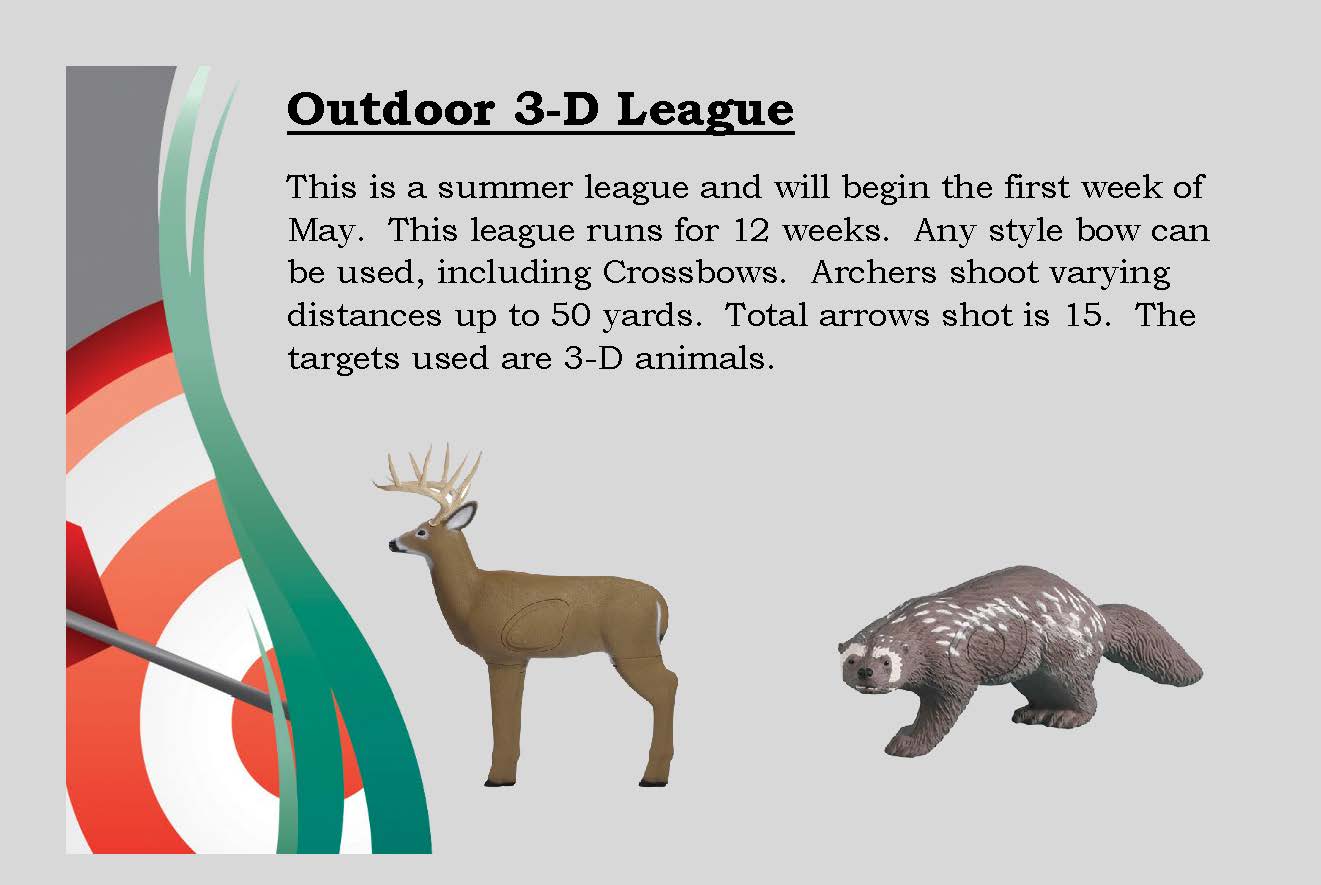 Outdoor 3-D League

This is a summer league and will begin the first week of May. This league runs for 12 weeks. Any style bow can be used, including Crossbows. Archers shoot varying distances up to 50 yards. Total arrows shot is 15. The targets used are 3-D animals.